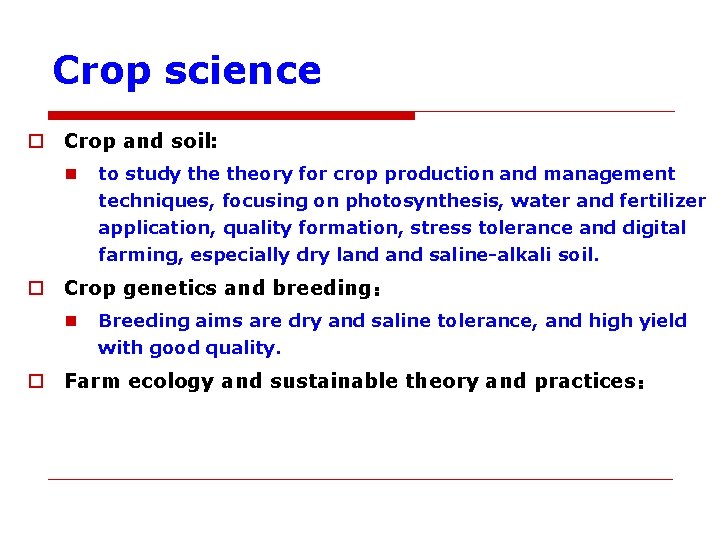 Crop science

Crop and soil:

to study the theory for crop production and management techniques, focusing on photosynthesis, water and fertilizer application, quality formation, stress tolerance and digital farming, especially dry land and saline-alkali soil.

Crop genetics and breeding：

Breeding aims are dry and saline tolerance, and high yield with good quality.

Farm ecology and sustainable theory and practices：